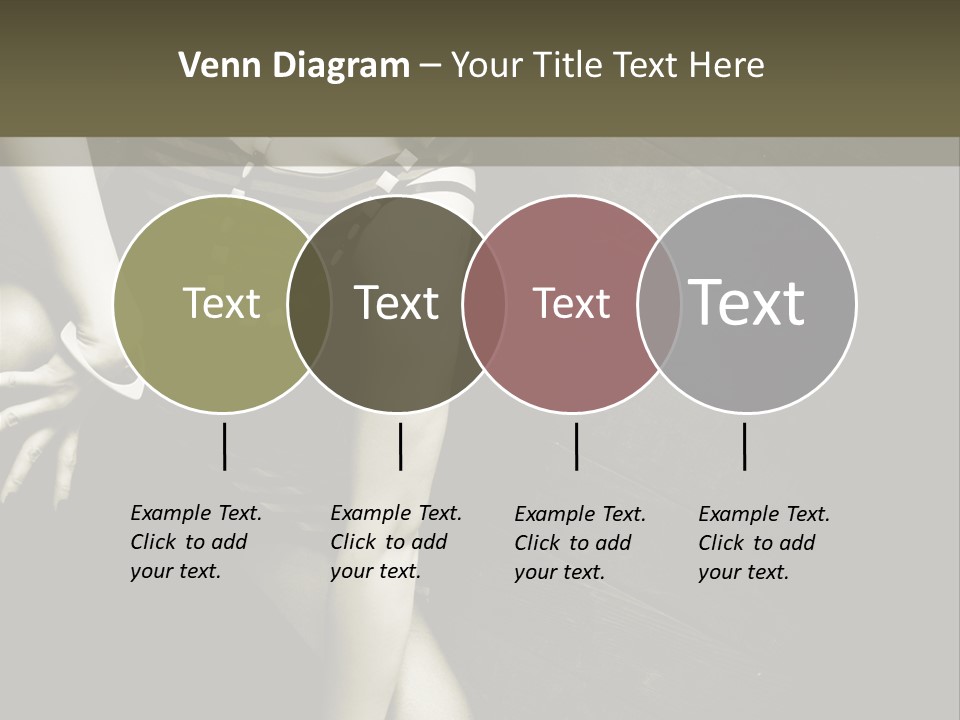 Venn Diagram – Your Title Text Here

Text

Text

Text

Text

Example Text. Click to add your text.

Example Text. Click to add your text.

Example Text. Click to add your text.

Example Text. Click to add your text.